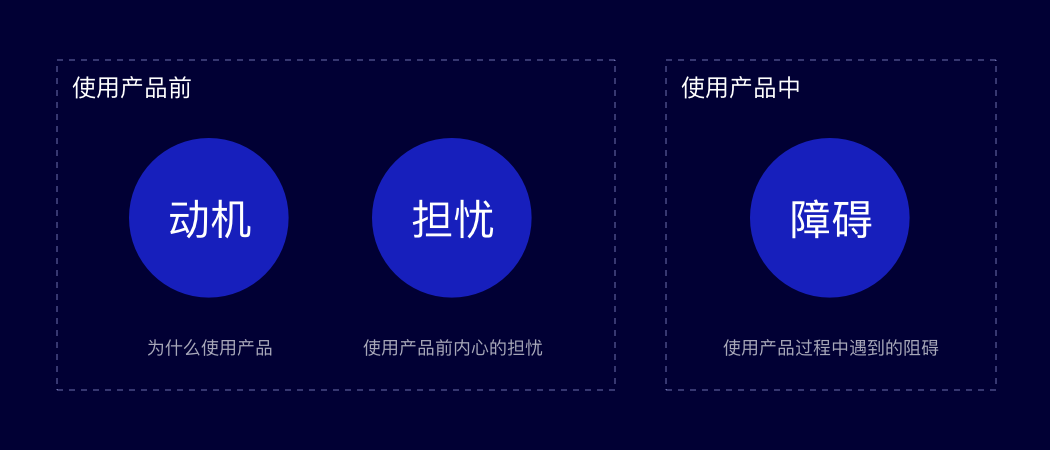 使用产品前

动机

为什么使用产品

担忧

使用产品前内心的担忧

使用产品中

障碍

使用产品过程中遇到的阻碍